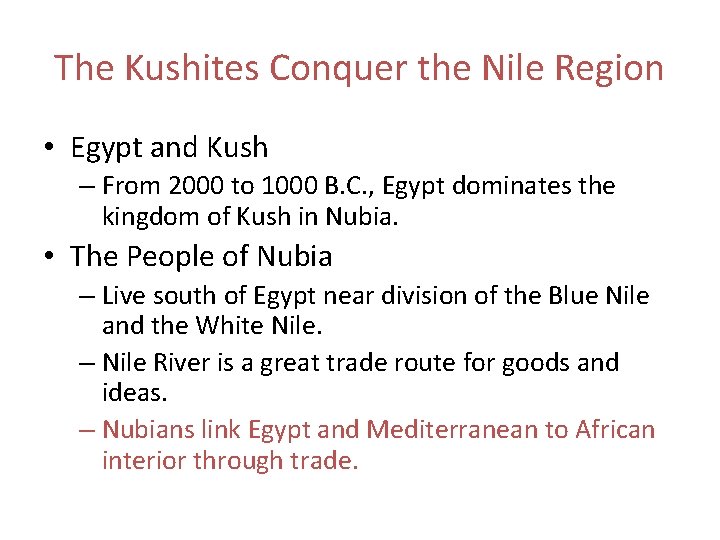 The Kushites Conquer the Nile Region

• Egypt and Kush
– From 2000 to 1000 B.C., Egypt dominates the kingdom of Kush in Nubia.

• The People of Nubia
– Live south of Egypt near division of the Blue Nile and the White Nile.
– Nile River is a great trade route for goods and ideas.
– Nubians link Egypt and Mediterranean to African interior through trade.